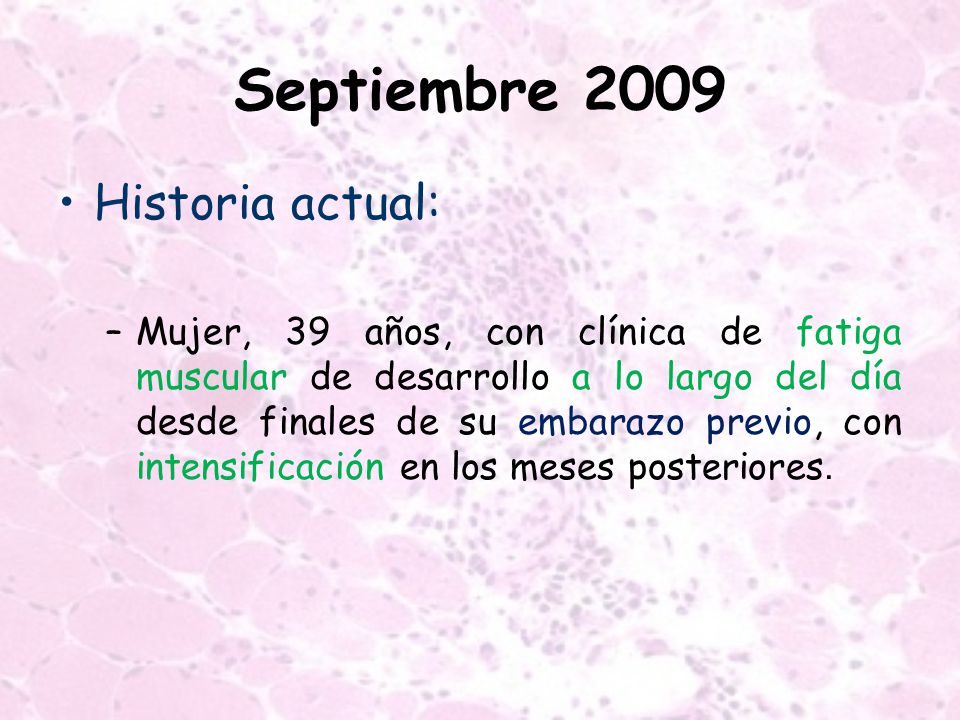 Septiembre 2009

• Historia actual:

– Mujer, 39 años, con clínica de fatiga muscular de desarrollo a lo largo del día desde finales de su embarazo previo, con intensificación en los meses posteriores.